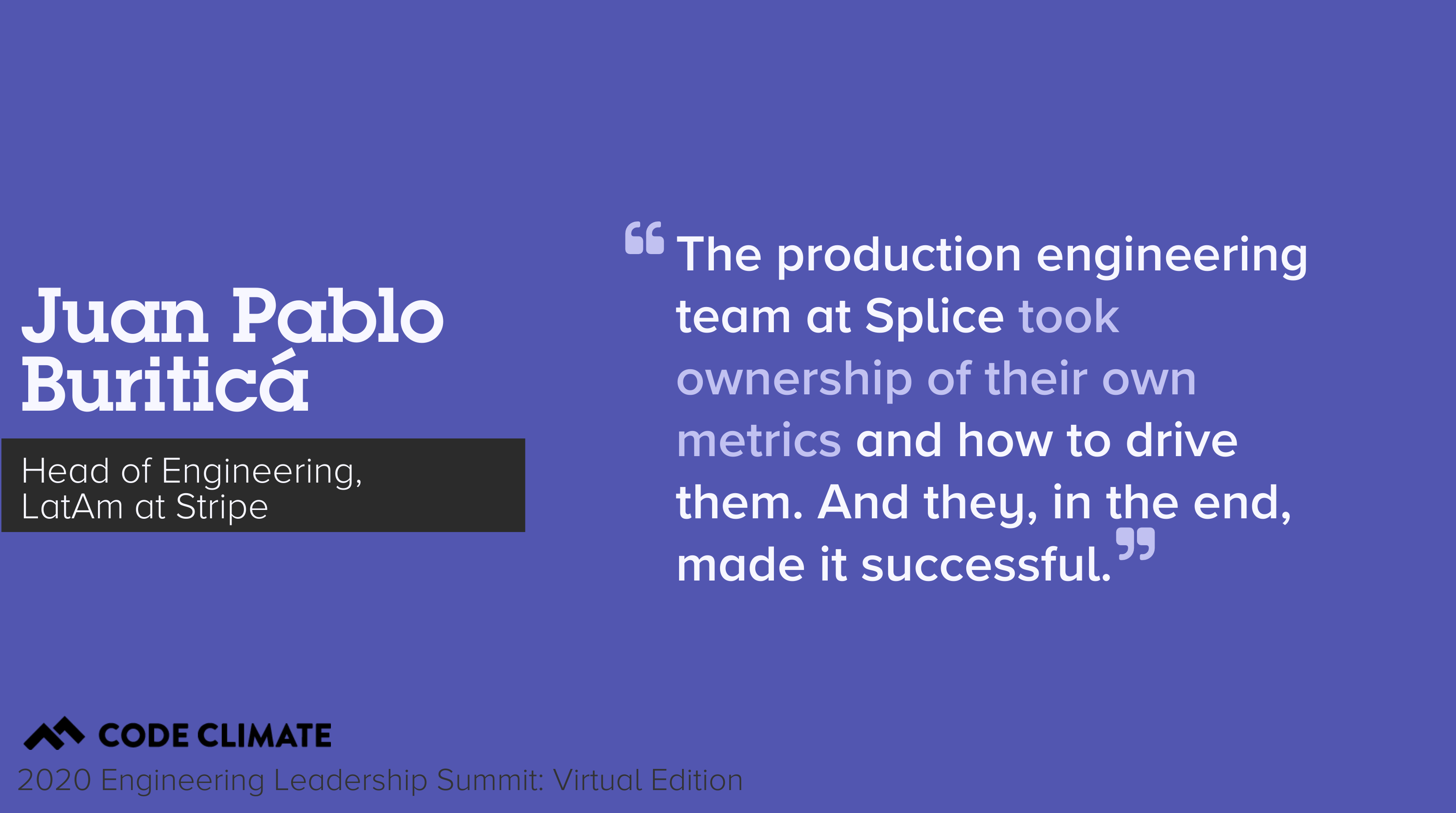 Juan Pablo Buriticá

Head of Engineering, LatAm at Stripe

“The production engineering team at Splice took ownership of their own metrics and how to drive them. And they, in the end, made it successful.”

CODE CLIMATE

2020 Engineering Leadership Summit: Virtual Edition